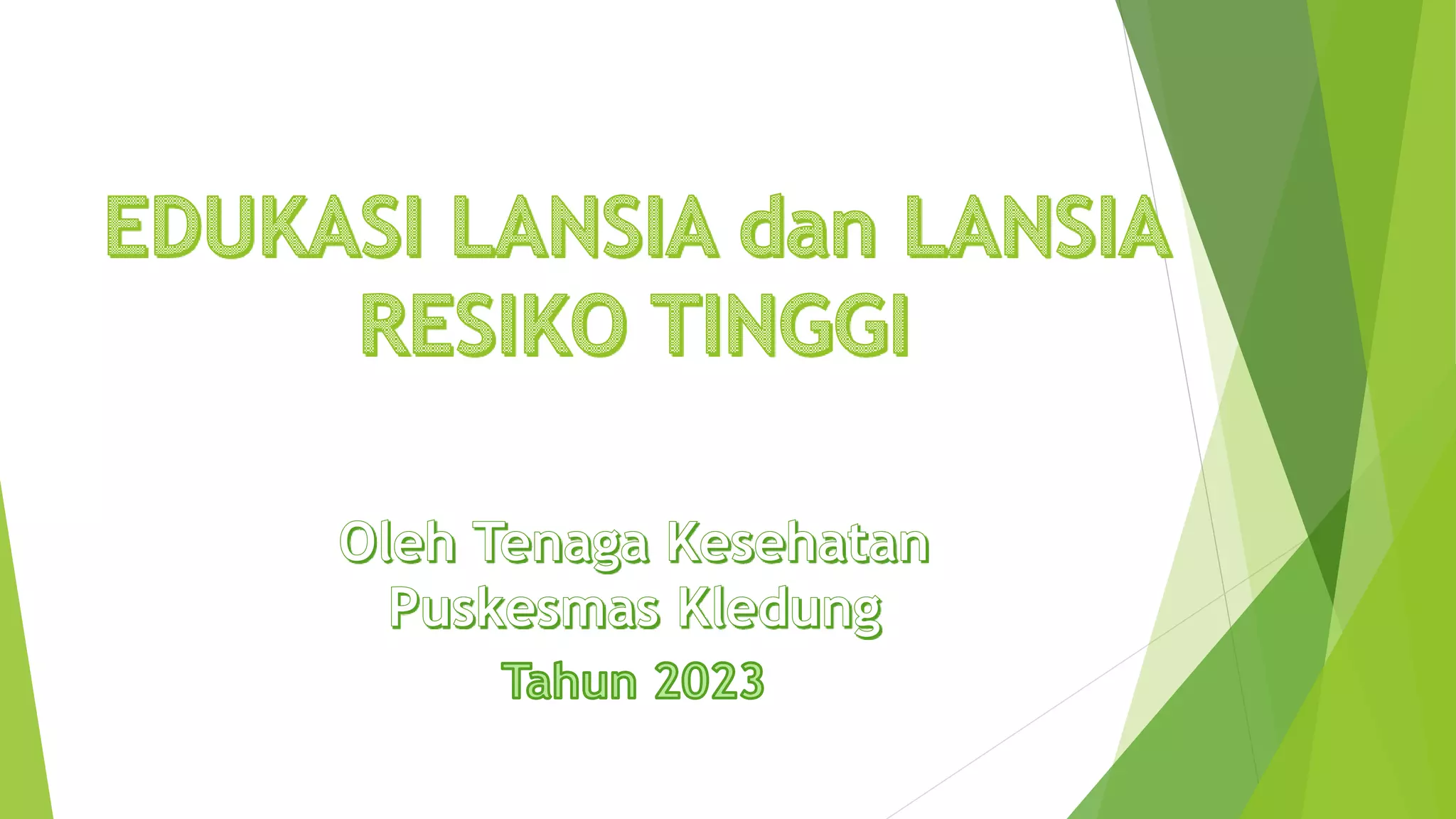 EDUKASI LANSIA dan LANSIA RESIKO TINGGI

Oleh Tenaga Kesehatan
Puskesmas Kledung
Tahun 2023